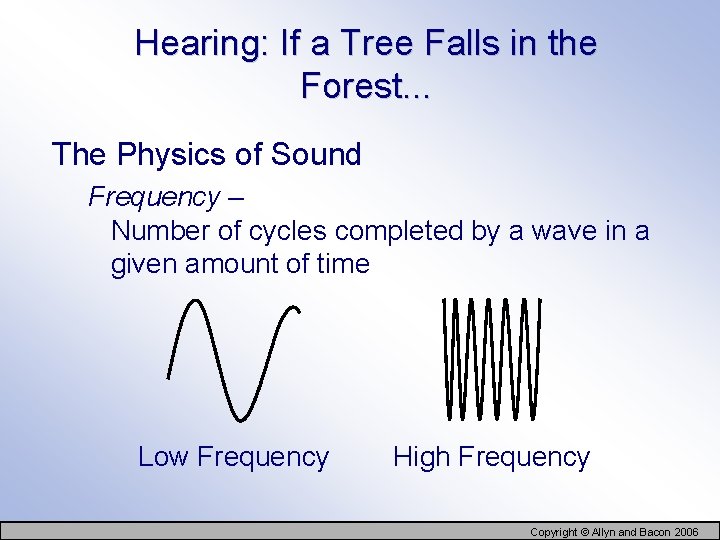 Hearing: If a Tree Falls in the Forest...

The Physics of Sound

Frequency –

Number of cycles completed by a wave in a given amount of time

Low Frequency

High Frequency

Copyright © Allyn and Bacon 2006